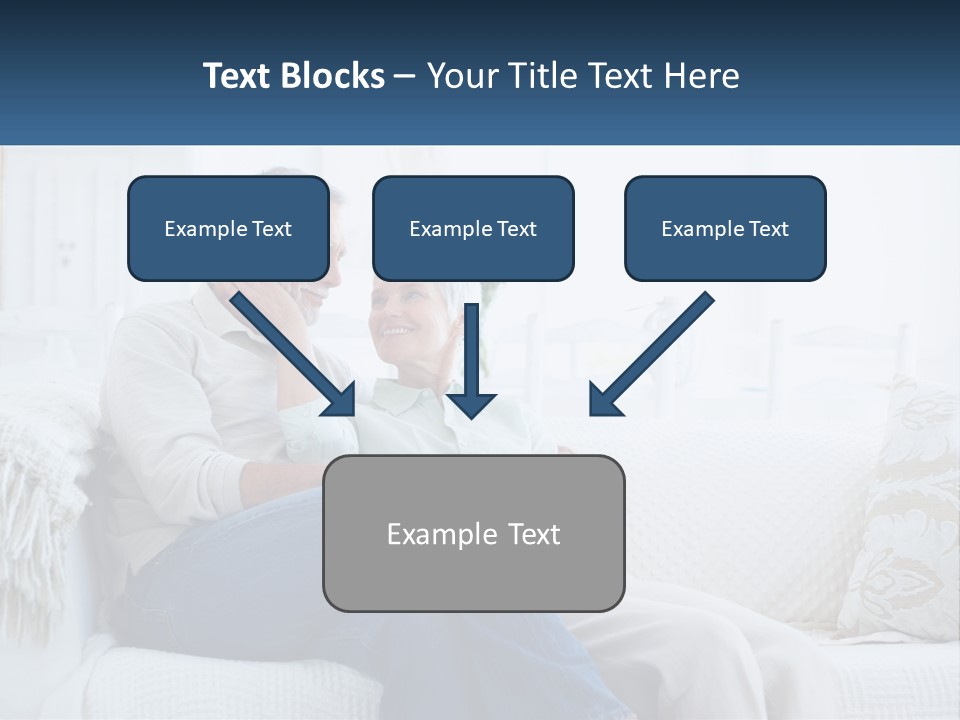 Text Blocks – Your Title Text Here

Example Text

Example Text

Example Text

Example Text